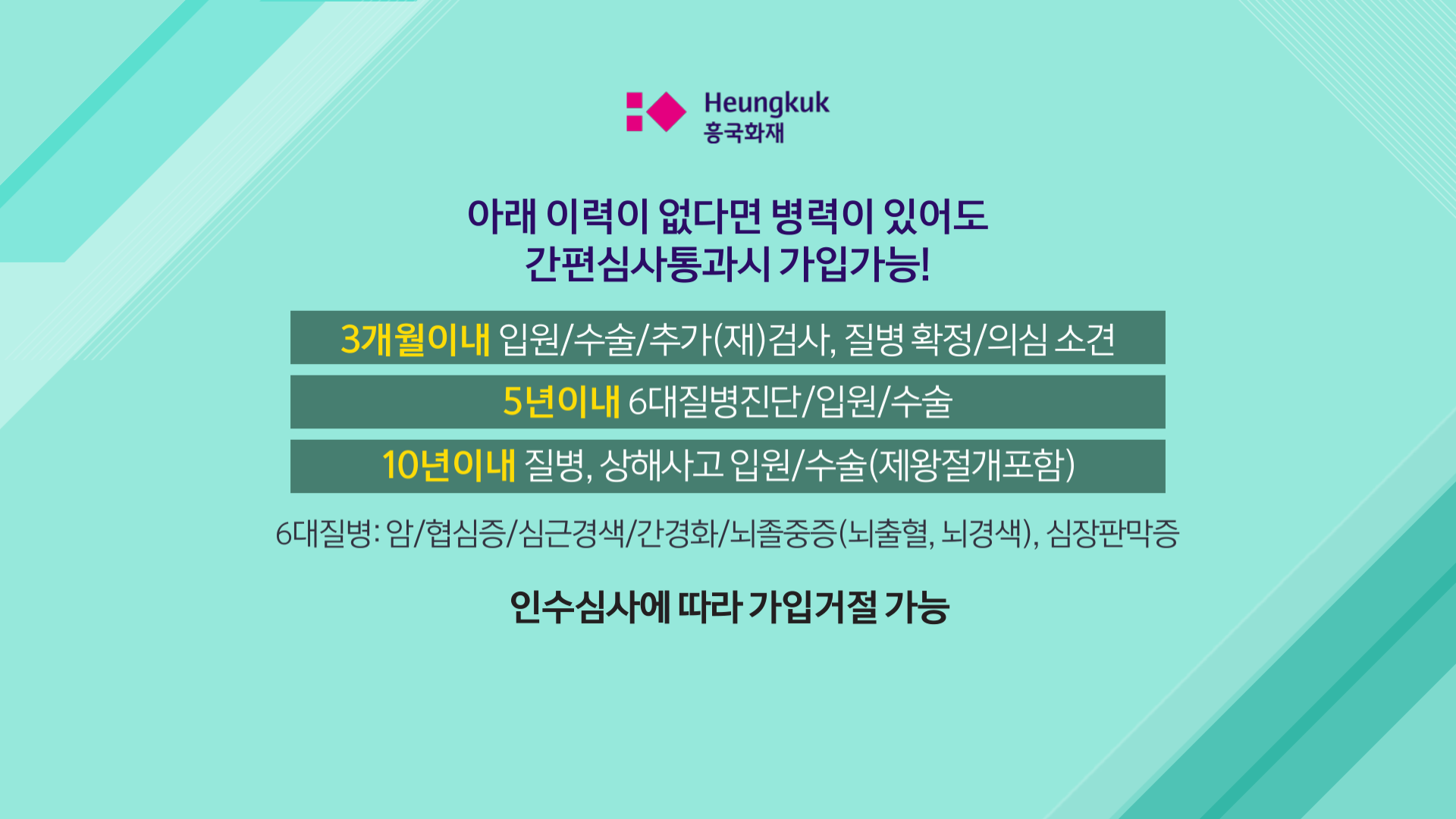 Heungkuk
흥국화재

아래 이력이 없다면 병력이 있어도
간편심사통과시 가입가능!

3개월이내 입원/수술/추가(재)검사, 질병 확정/의심 소견

5년이내 6대질병진단/입원/수술

10년이내 질병, 상해사고 입원/수술(제왕절개포함)

6대질병: 암/협심증/심근경색/간경화/뇌졸중증(뇌출혈, 뇌경색), 심장판막증

인수심사에 따라 가입거절 가능